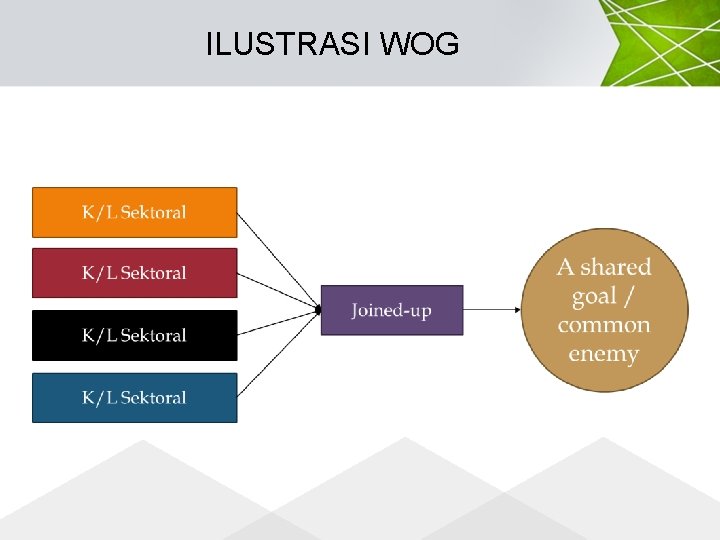 ILUSTRASI WOG

K/L Sektoral

K/L Sektoral

K/L Sektoral

K/L Sektoral

Joined-up

A shared goal / common enemy